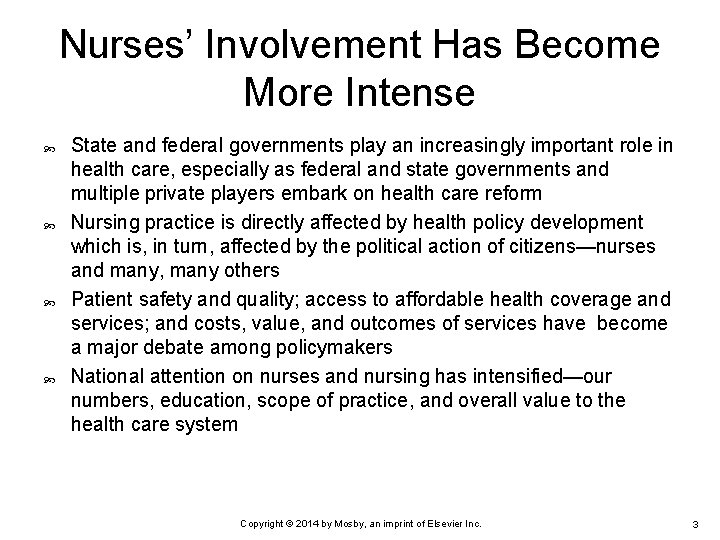 Nurses' Involvement Has Become More Intense

State and federal governments play an increasingly important role in health care, especially as federal and state governments and multiple private players embark on health care reform

Nursing practice is directly affected by health policy development which is, in turn, affected by the political action of citizens—nurses and many, many others

Patient safety and quality; access to affordable health coverage and services; and costs, value, and outcomes of services have become a major debate among policymakers

National attention on nurses and nursing has intensified—our numbers, education, scope of practice, and overall value to the health care system

Copyright © 2014 by Mosby, an imprint of Elsevier Inc.

3